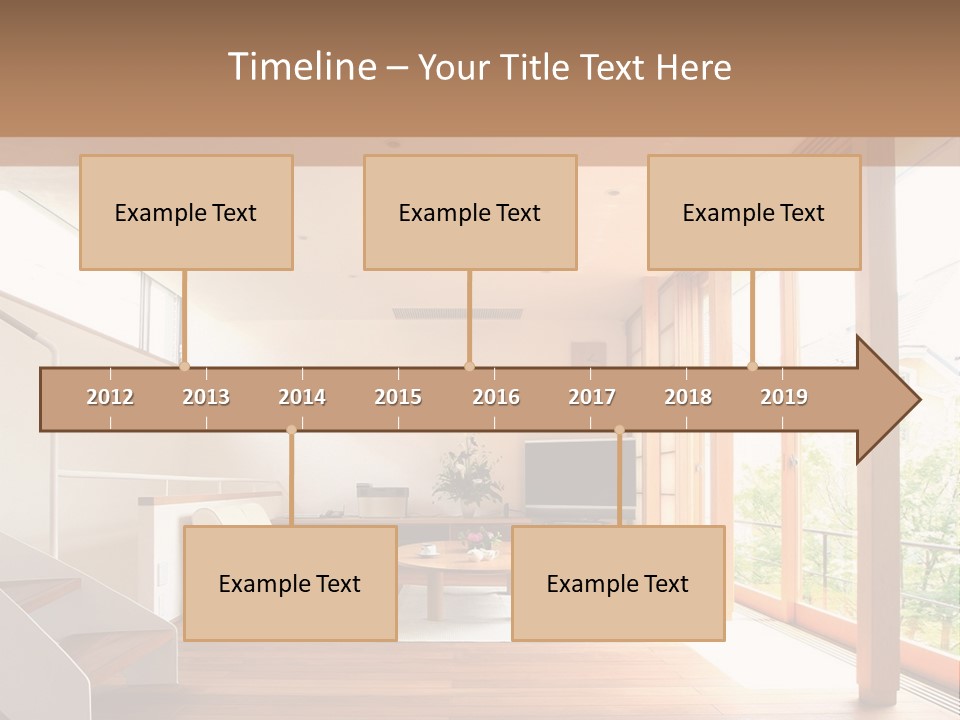 Timeline – Your Title Text Here

Example Text

Example Text

Example Text

2012 2013 2014 2015 2016 2017 2018 2019

Example Text

Example Text